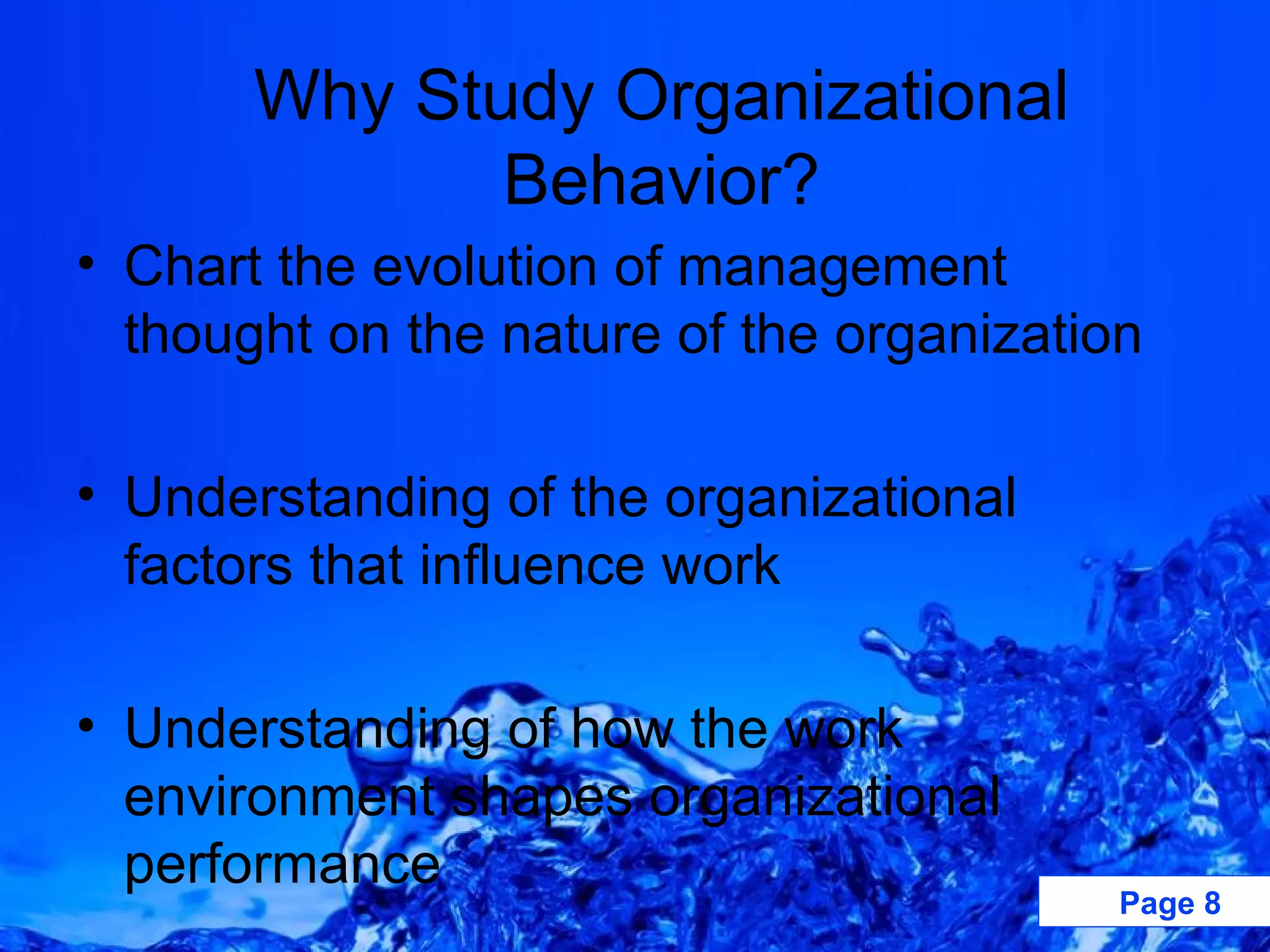 Why Study Organizational Behavior?

• Chart the evolution of management thought on the nature of the organization

• Understanding of the organizational factors that influence work

• Understanding of how the work environment shapes organizational performance

Page 8